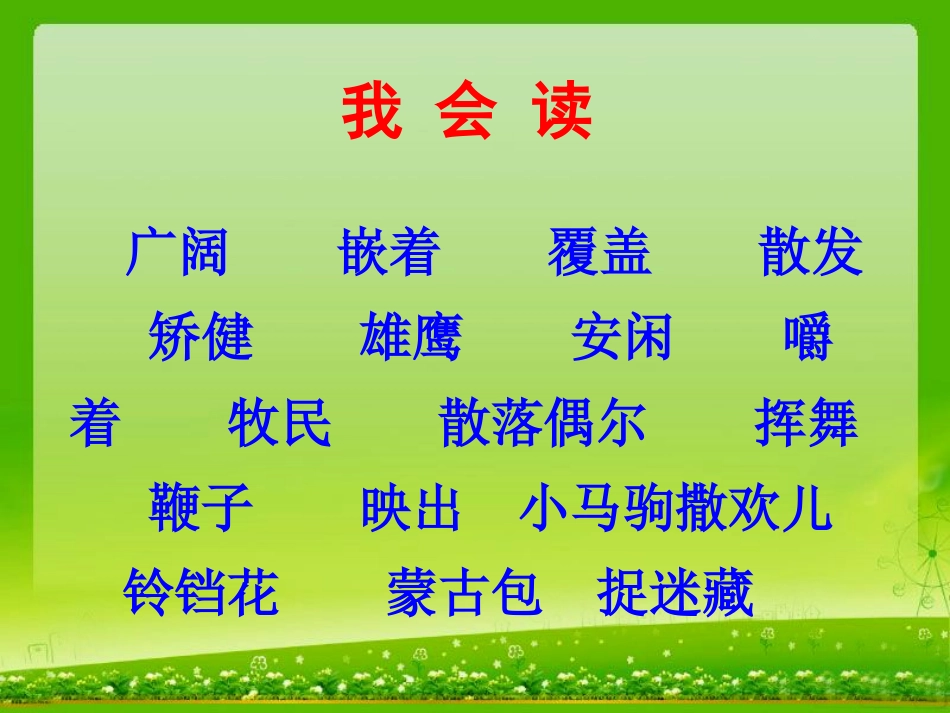 我 会 读

广阔　嵌着　覆盖　散发　矫健　雄鹰　安闲　嚼着　牧民　散落偶尔　挥舞　鞭子　映出　小马驹撒欢儿　铃铛花　蒙古包　捉迷藏